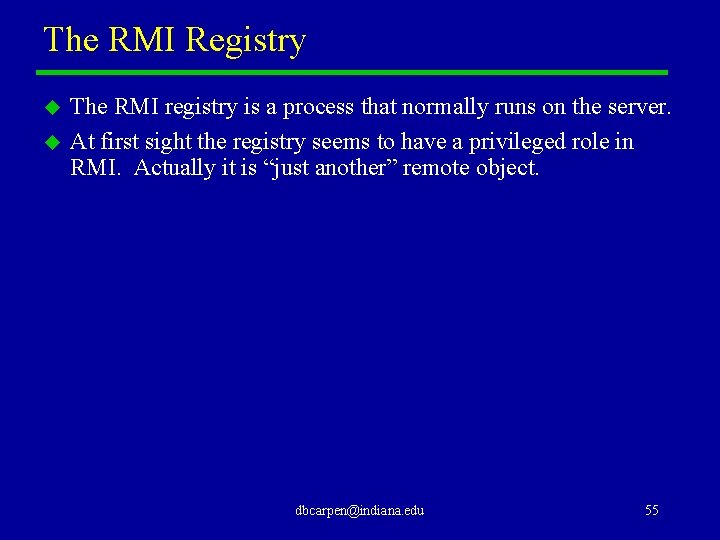 The RMI Registry

The RMI registry is a process that normally runs on the server.

At first sight the registry seems to have a privileged role in RMI. Actually it is “just another” remote object.

dbcarpen@indiana.edu

55